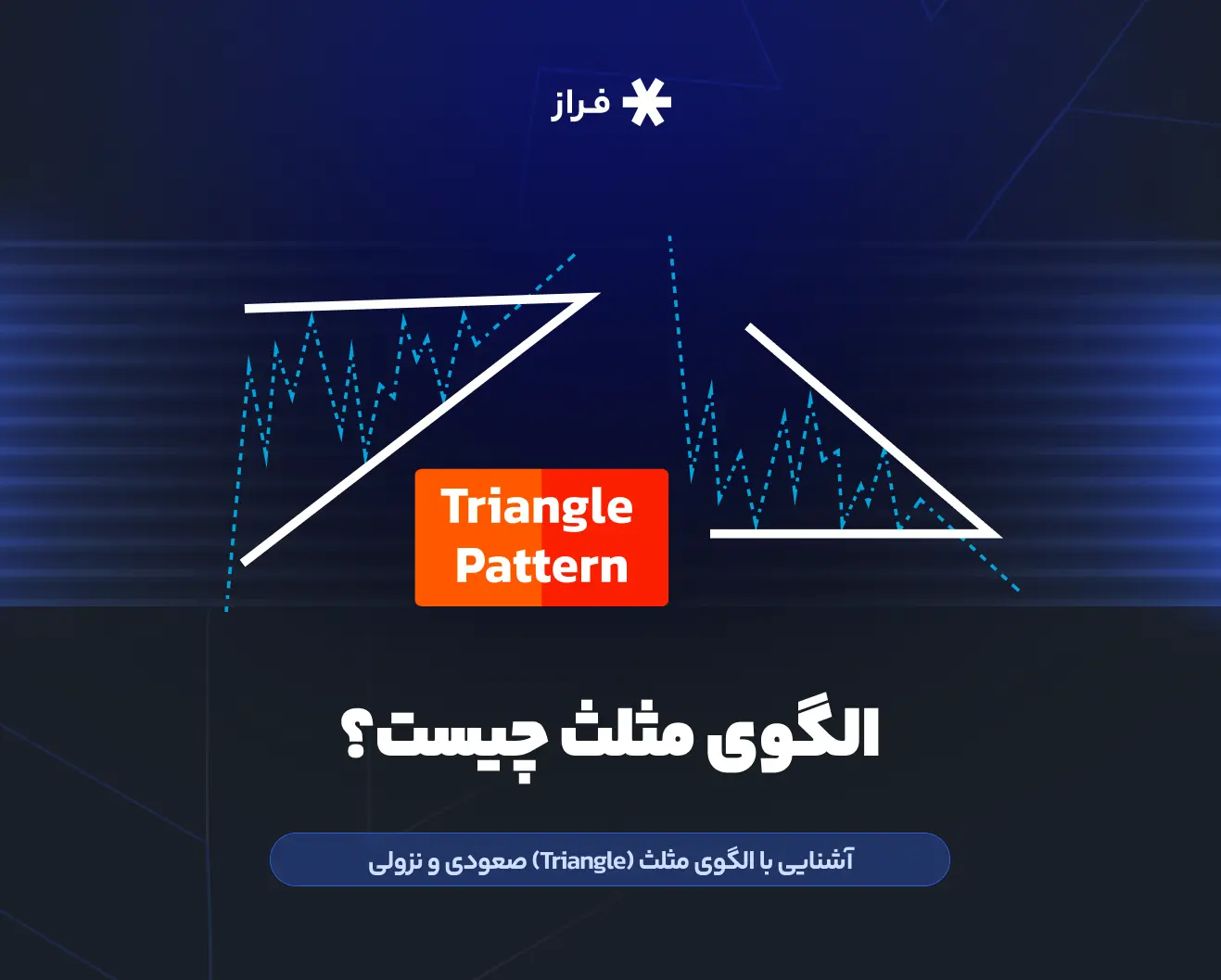 فراز

Triangle Pattern

الگوی مثلث چیست؟

آشنایی با الگوی مثلث (Triangle) صعودی و نزولی